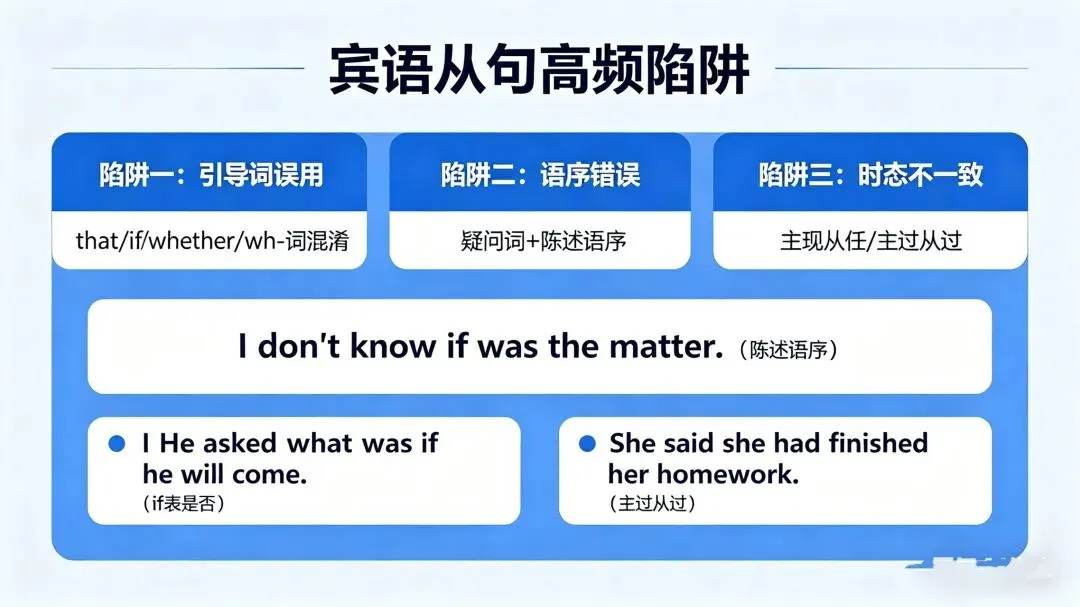 宾语从句高频陷阱

陷阱一：引导词误用

that/if/whether/wh-词混淆

陷阱二：语序错误

疑问词+陈述语序

陷阱三：时态不一致

主现从任/主过从过

I don't know if was the matter.（陈述语序）

I He asked what was if he will come.
（if表是否）

She said she had finished her homework.
（主过从过）